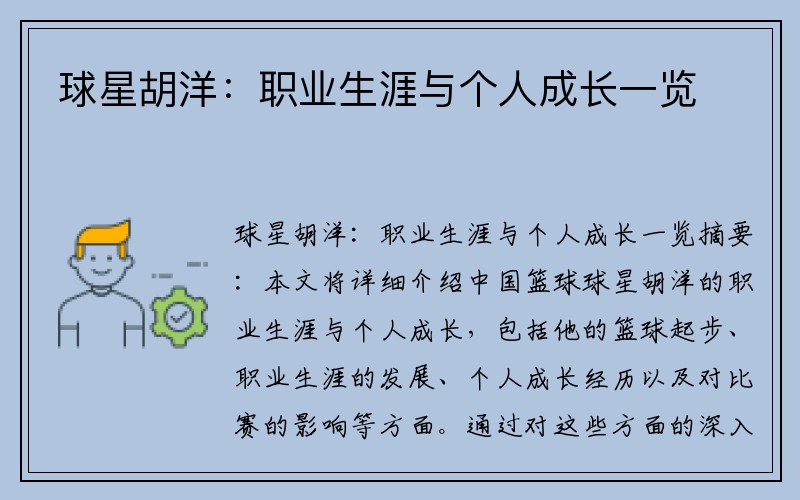 球星胡洋：职业生涯与个人成长一览

球星胡洋：职业生涯与个人成长一览摘要：本文将详细介绍中国篮球球星胡洋的职业生涯与个人成长，包括他的篮球起步、职业生涯的发展、个人成长经历以及对比赛的影响等方面。通过对这些方面的深入